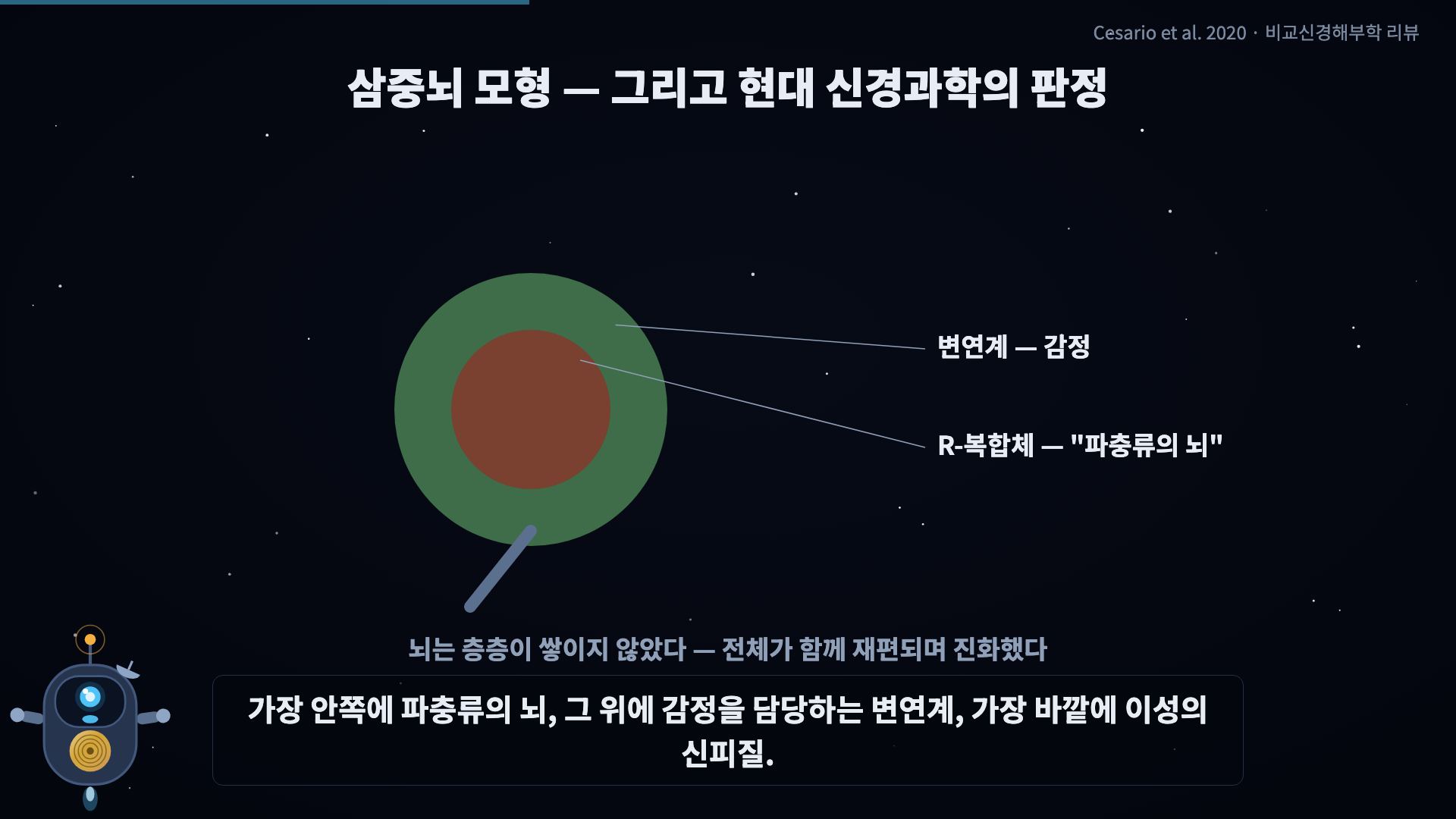 Cesario et al. 2020 · 비교신경해부학 리뷰

삼중뇌 모형 — 그리고 현대 신경과학의 판정

변연계 — 감정

R-복합체 — "파충류의 뇌"

뇌는 층층이 쌓이지 않았다 — 전체가 함께 재편되며 진화했다

가장 안쪽에 파충류의 뇌, 그 위에 감정을 담당하는 변연계, 가장 바깥에 이성의 신피질.